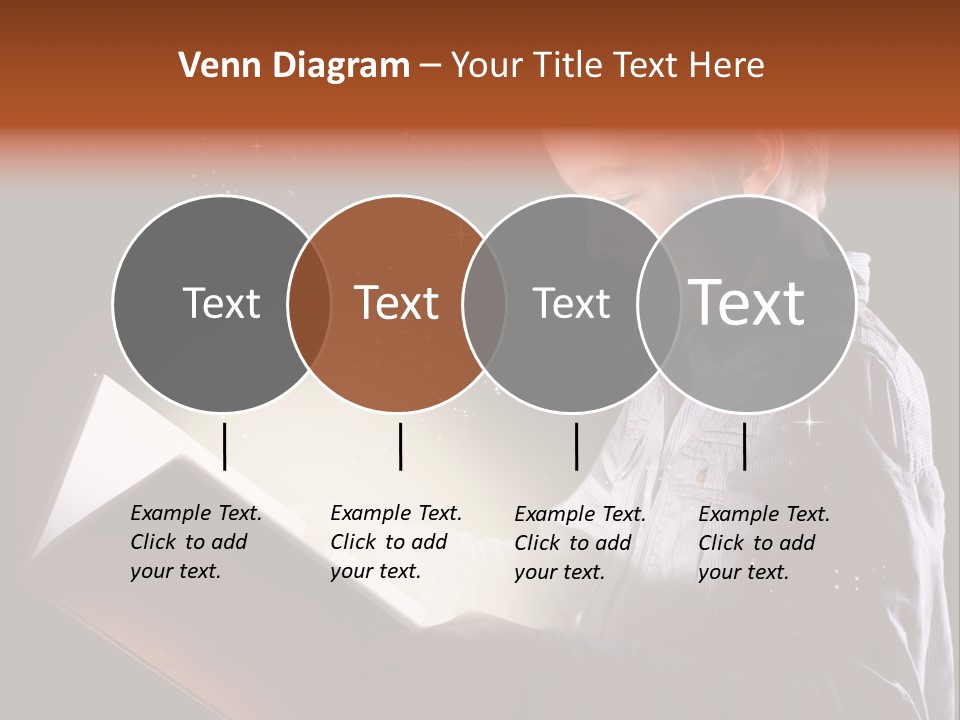 Venn Diagram – Your Title Text Here

Text

Text

Text

Text

Example Text. Click to add your text.

Example Text. Click to add your text.

Example Text. Click to add your text.

Example Text. Click to add your text.